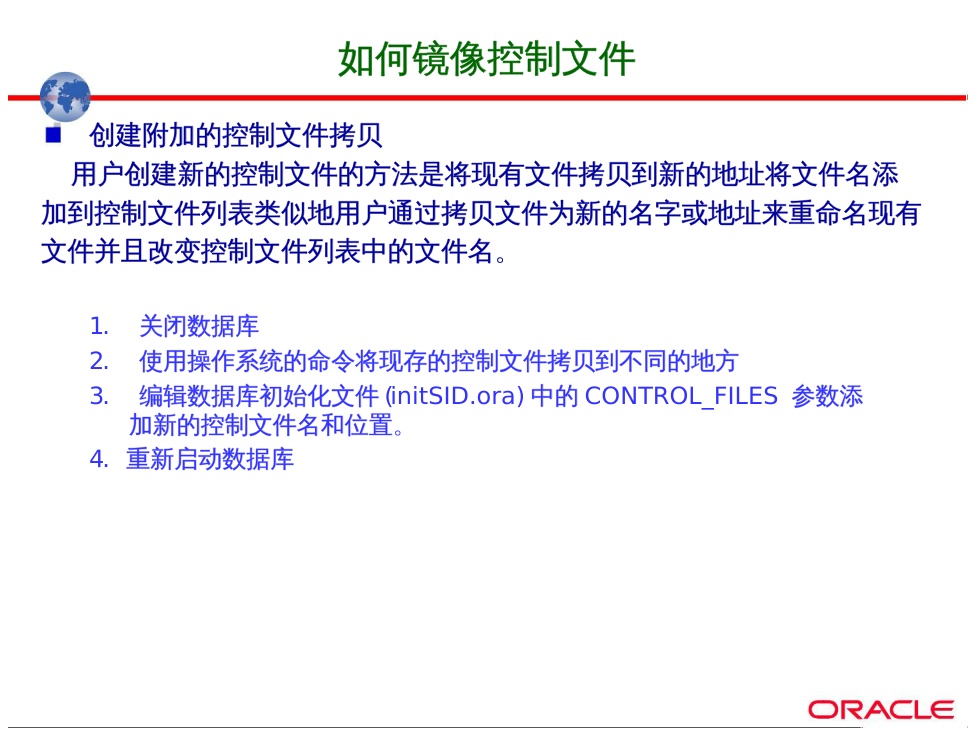 如何镜像控制文件

■ 创建附加的控制文件拷贝

用户创建新的控制文件的方法是将现有文件拷贝到新的地址将文件名添加到控制文件列表类似地用户通过拷贝文件为新的名字或地址来重命名现有文件并且改变控制文件列表中的文件名。

1. 关闭数据库
2. 使用操作系统的命令将现存的控制文件拷贝到不同的地方
3. 编辑数据库初始化文件 (initSID.ora) 中的 CONTROL_FILES 参数添加新的控制文件名和位置。
4. 重新启动数据库

ORACLE